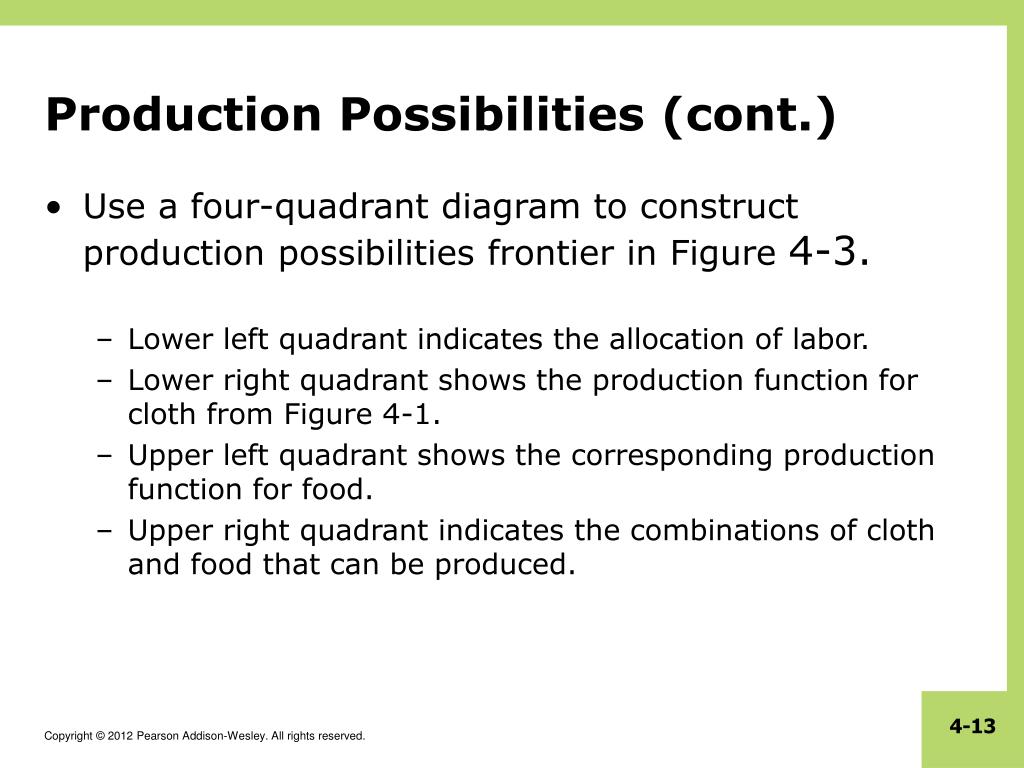 Production Possibilities (cont.)

• Use a four-quadrant diagram to construct production possibilities frontier in Figure 4-3.

– Lower left quadrant indicates the allocation of labor.
– Lower right quadrant shows the production function for cloth from Figure 4-1.
– Upper left quadrant shows the corresponding production function for food.
– Upper right quadrant indicates the combinations of cloth and food that can be produced.

Copyright © 2012 Pearson Addison-Wesley. All rights reserved.

4-13